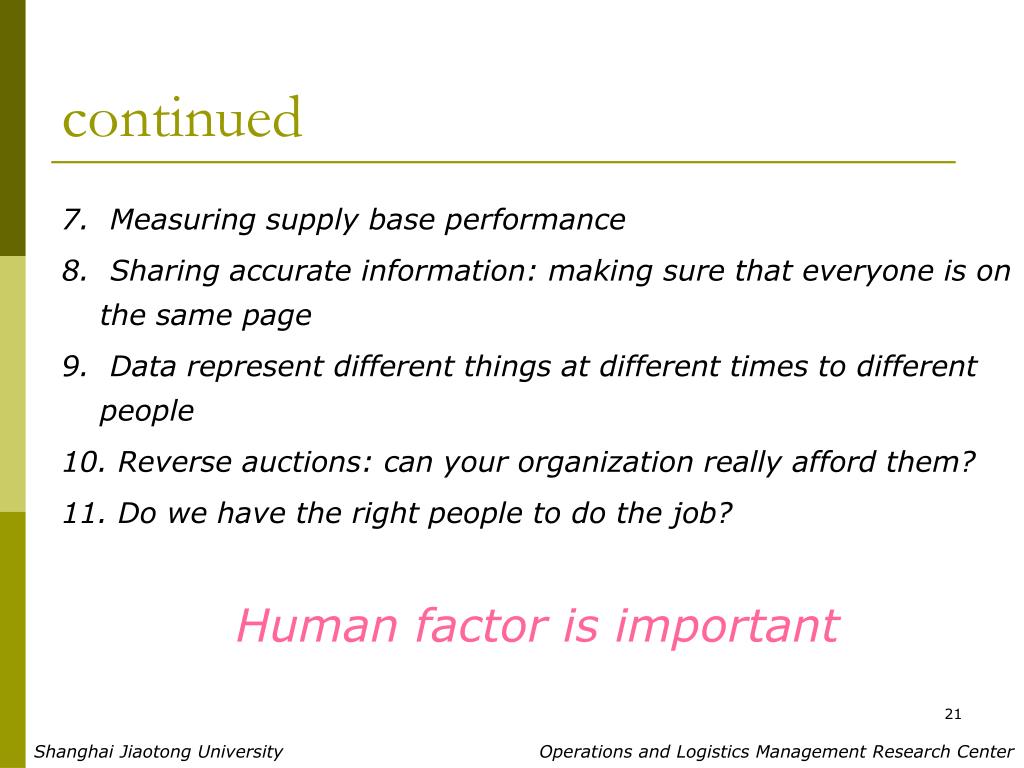 continued

7. Measuring supply base performance

8. Sharing accurate information: making sure that everyone is on the same page

9. Data represent different things at different times to different people

10. Reverse auctions: can your organization really afford them?

11. Do we have the right people to do the job?

Human factor is important

21

Shanghai Jiaotong University

Operations and Logistics Management Research Center